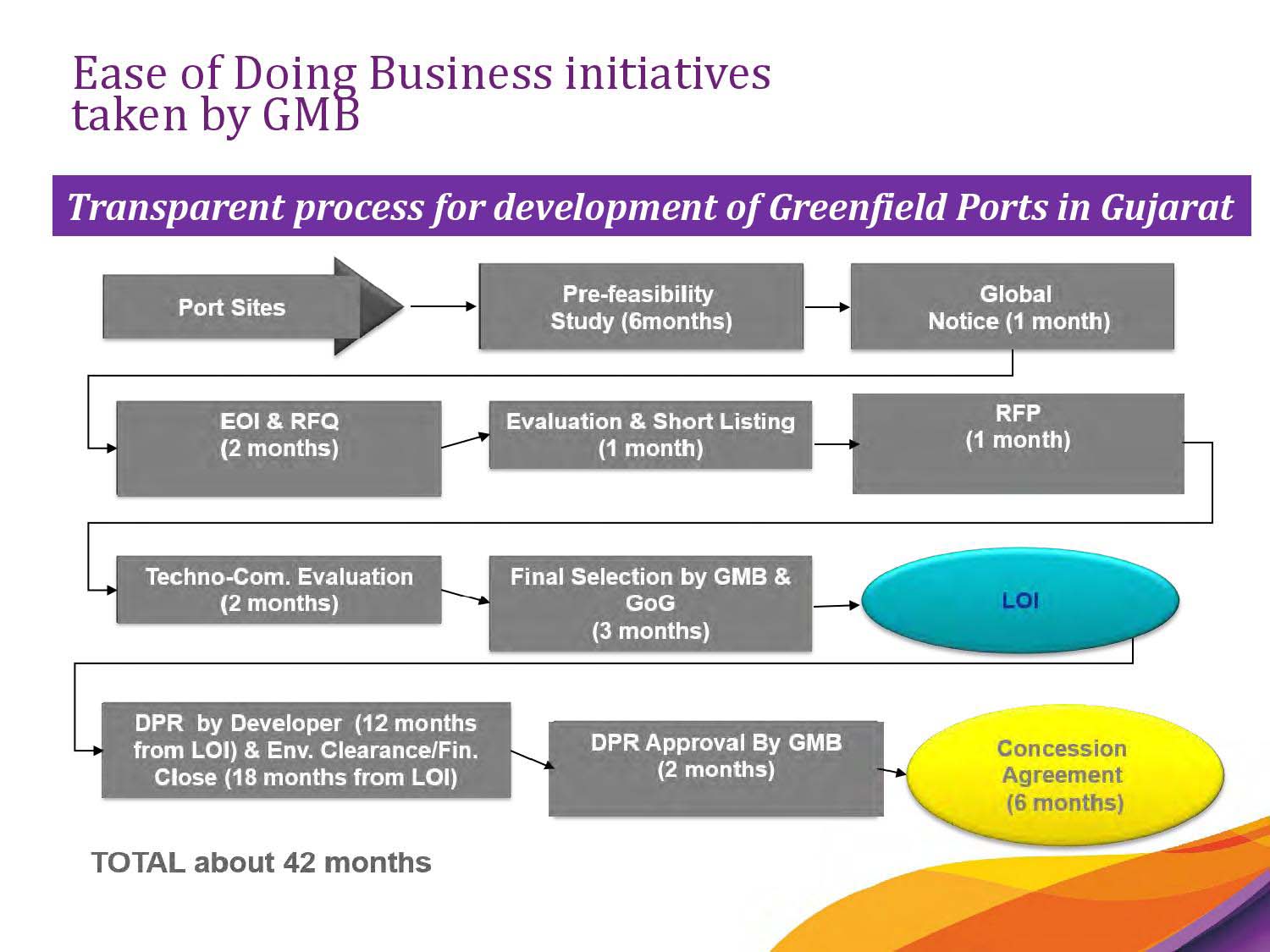 Ease of Doing Business initiatives taken by GMB

Transparent process for development of Greenfield Ports in Gujarat

Port Sites

Pre-feasibility Study (6months)

Global Notice (1 month)

EOI & RFQ (2 months)

Evaluation & Short Listing (1 month)

RFP (1 month)

Techno-Com. Evaluation (2 months)

Final Selection by GMB & GoG (3 months)

LOI

DPR by Developer (12 months from LOI) & Env. Clearance/Fin. Close (18 months from LOI)

DPR Approval By GMB (2 months)

Concession Agreement (6 months)

TOTAL about 42 months